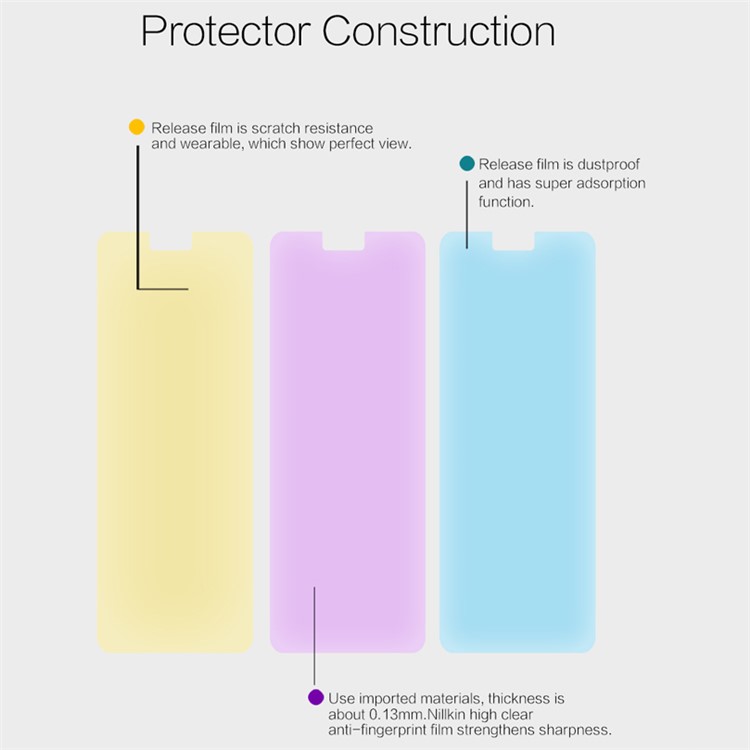 Protector Construction

Release film is scratch resistance and wearable, which show perfect view.

Release film is dustproof and has super adsorption function.

Use imported materials, thickness is about 0.13mm.Nillkin high clear anti-fingerprint film strengthens sharpness.